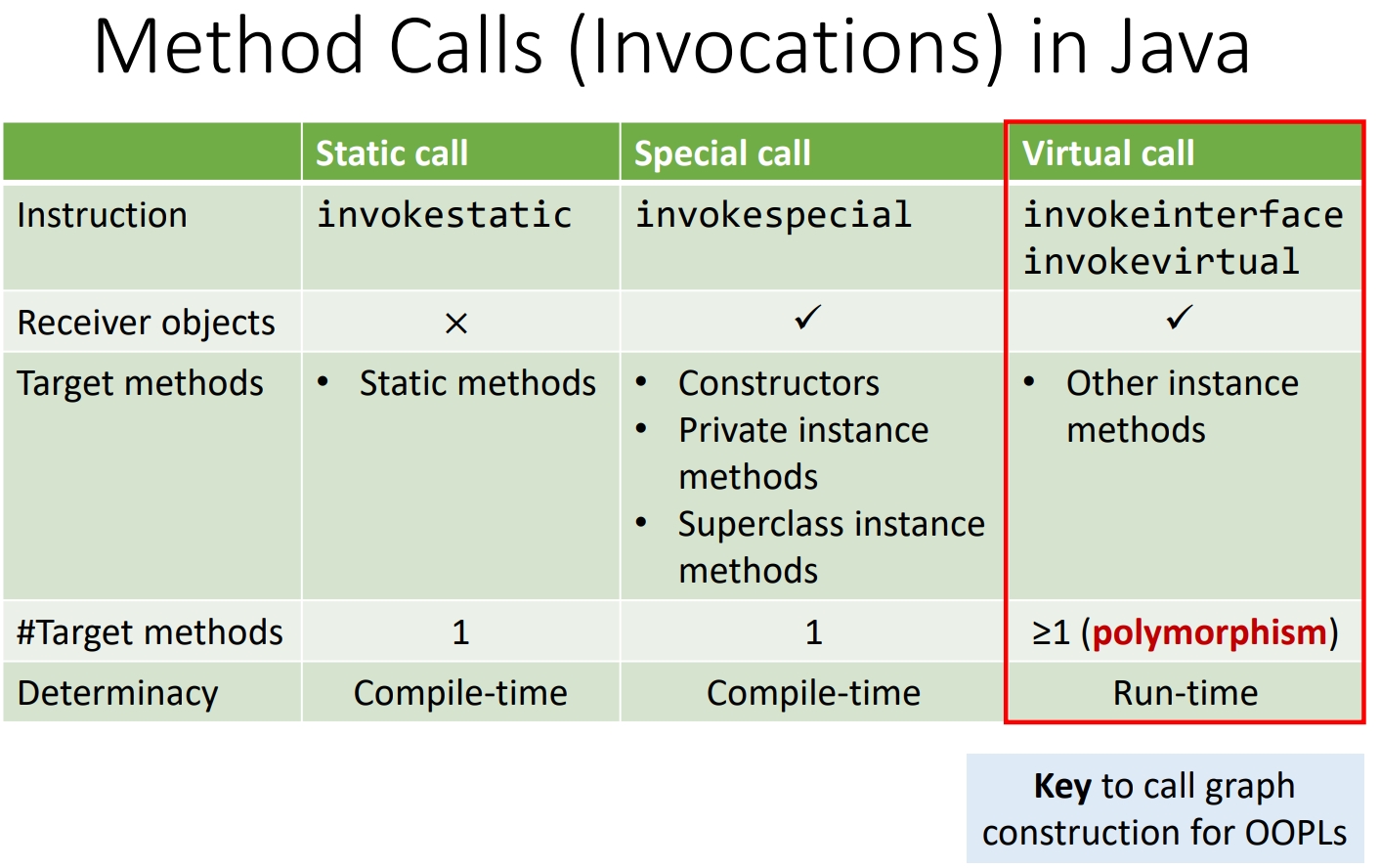 Method Calls (Invocations) in Java

| | Static call | Special call | Virtual call |
|---|---|---|---|
| Instruction | invokestatic | invokespecial | invokeinterface invokevirtual |
| Receiver objects | × | ✓ | ✓ |
| Target methods | • Static methods | • Constructors • Private instance methods • Superclass instance methods | • Other instance methods |
| #Target methods | 1 | 1 | ≥1 (polymorphism) |
| Determinacy | Compile-time | Compile-time | Run-time |

Key to call graph construction for OOPLs